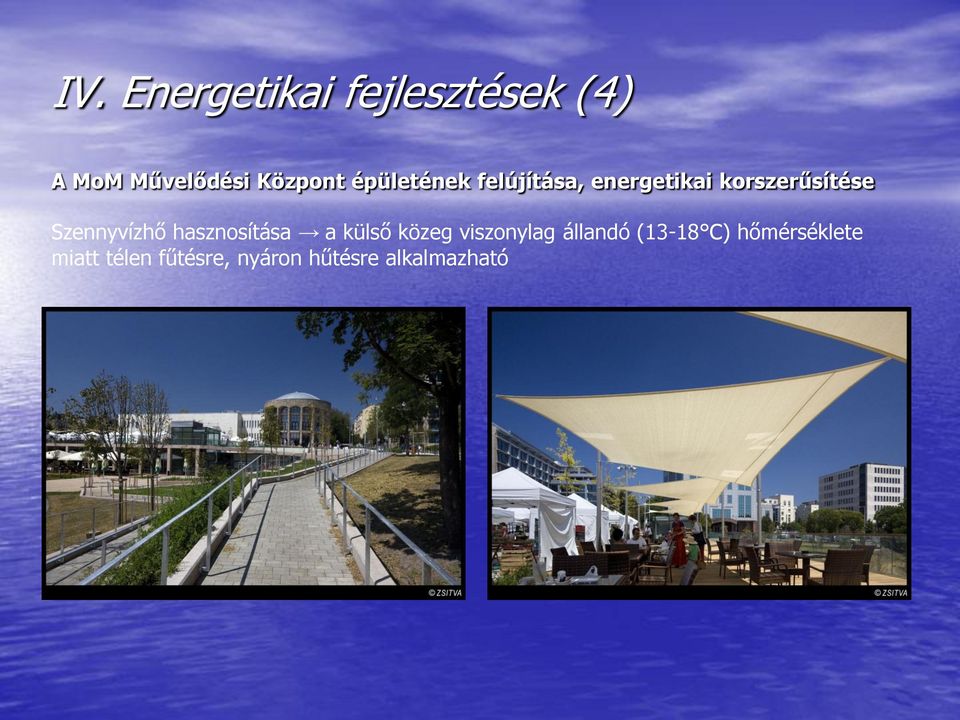 IV. Energetikai fejlesztések (4)

A MoM Művelődési Központ épületének felújítása, energetikai korszerűsítése

Szennyvízhő hasznosítása → a külső közeg viszonylag állandó (13-18°C) hőmérséklete miatt télen fűtésre, nyáron hűtésre alkalmazható

©ZSITVA

©ZSITVA